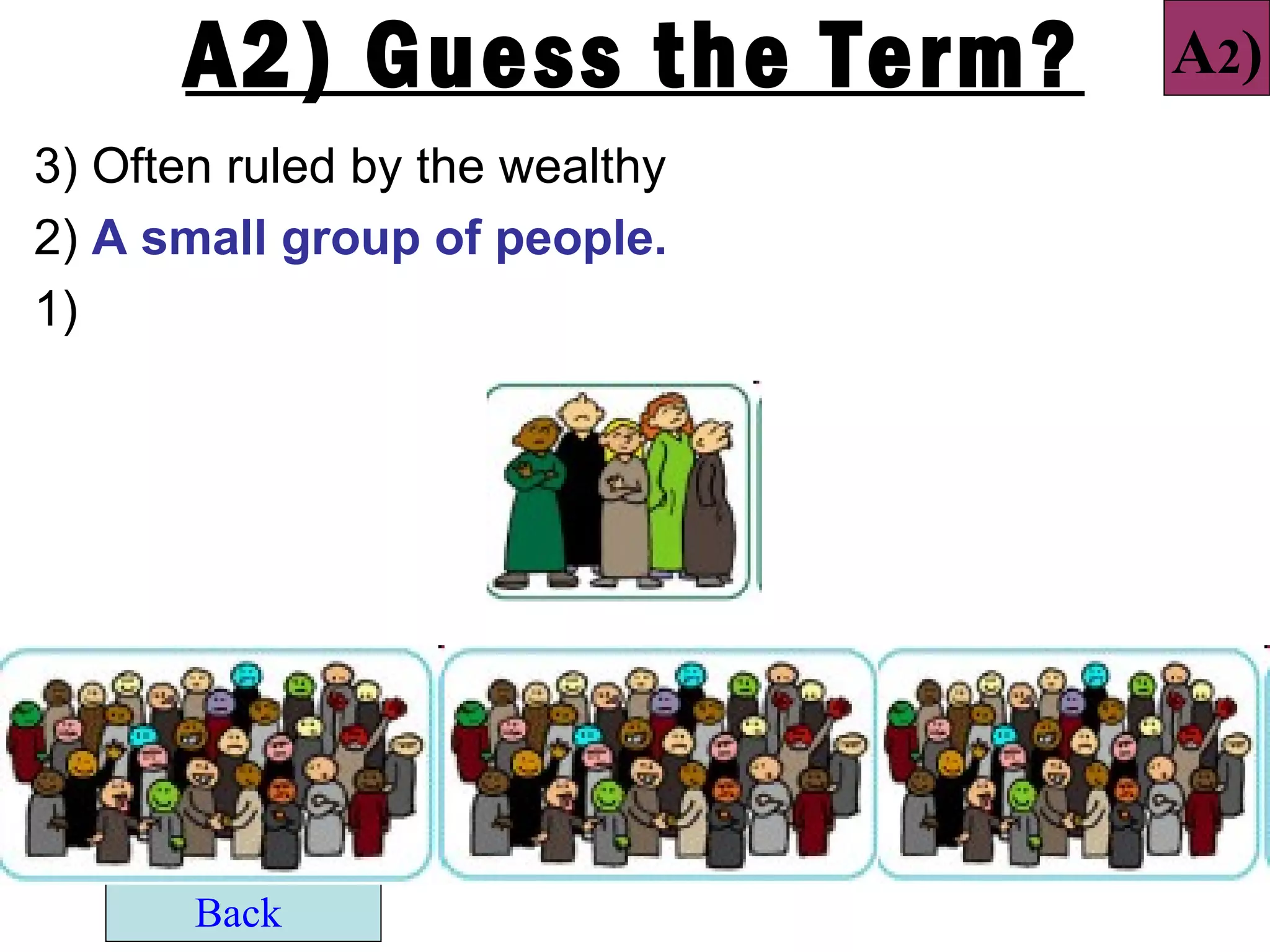 A2) Guess the Term?

A2)

3) Often ruled by the wealthy

2) A small group of people.

1)

Back